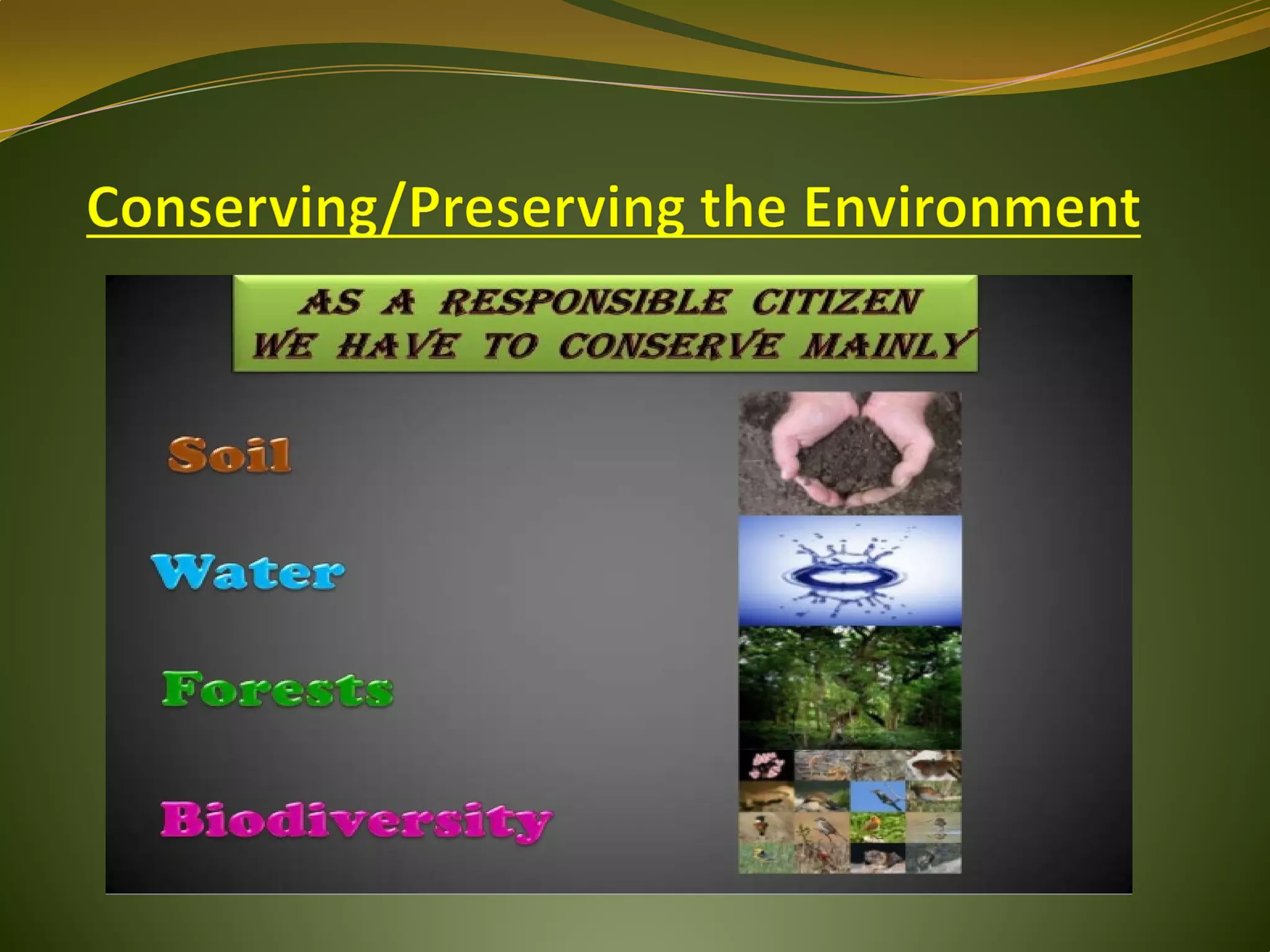 Conserving/Preserving the Environment

AS A RESPONSIBLE CITIZEN WE HAVE TO CONSERVE MAINLY

Soil

Water

Forests

Biodiversity